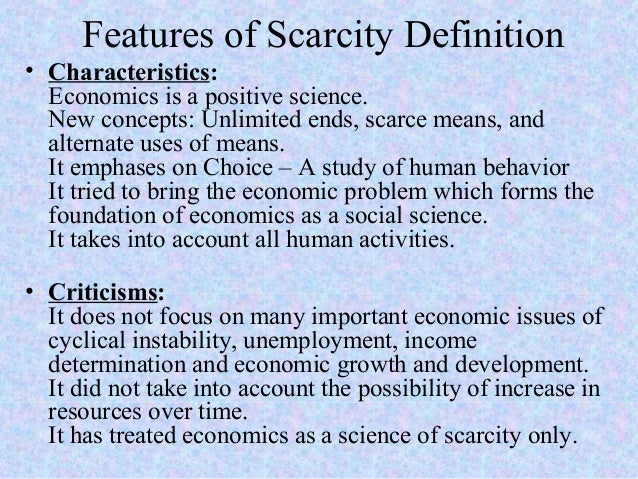 Features of Scarcity Definition

• Characteristics:
Economics is a positive science.
New concepts: Unlimited ends, scarce means, and alternate uses of means.
It emphases on Choice – A study of human behavior
It tried to bring the economic problem which forms the foundation of economics as a social science.
It takes into account all human activities.

• Criticisms:
It does not focus on many important economic issues of cyclical instability, unemployment, income determination and economic growth and development.
It did not take into account the possibility of increase in resources over time.
It has treated economics as a science of scarcity only.